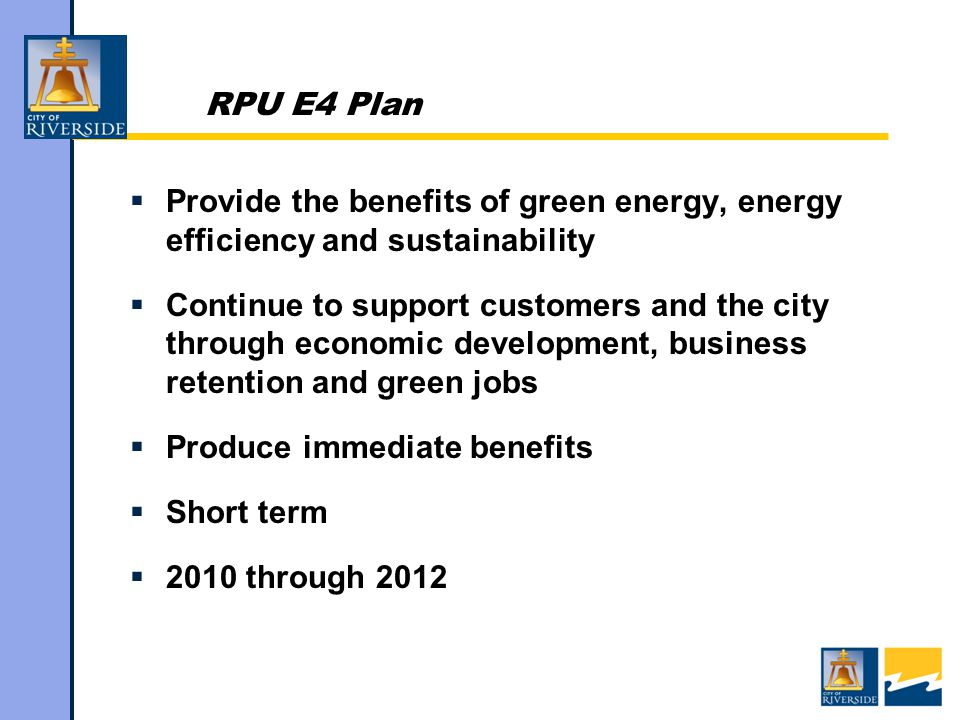 CITY OF RIVERSIDE

RPU E4 Plan

▪ Provide the benefits of green energy, energy efficiency and sustainability

▪ Continue to support customers and the city through economic development, business retention and green jobs

▪ Produce immediate benefits

▪ Short term

▪ 2010 through 2012

CITY OF RIVERSIDE